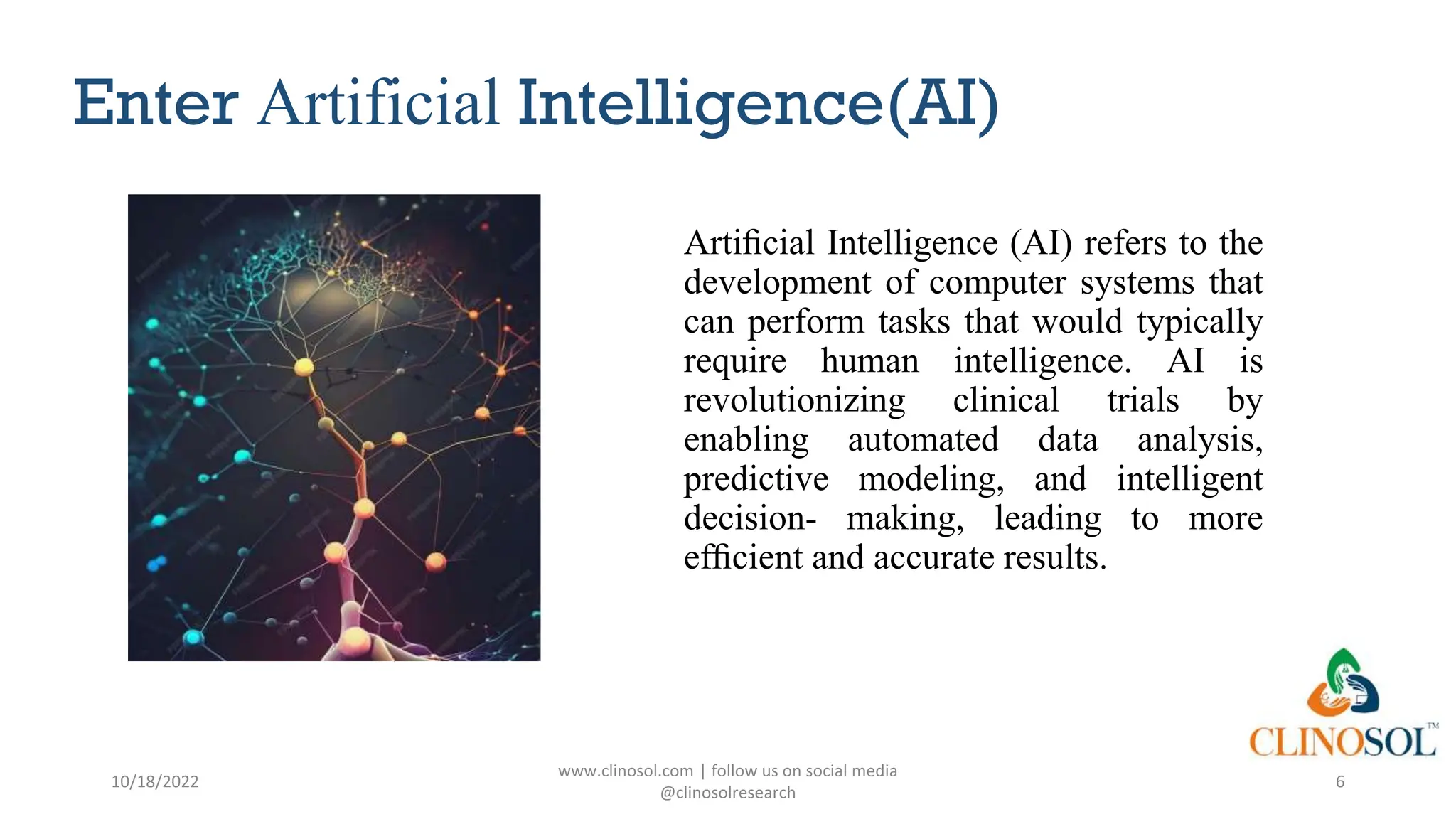 Enter Artificial Intelligence(AI)

Artificial Intelligence (AI) refers to the development of computer systems that can perform tasks that would typically require human intelligence. AI is revolutionizing clinical trials by enabling automated data analysis, predictive modeling, and intelligent decision- making, leading to more efficient and accurate results.

CLINOSOL™

10/18/2022

www.clinosol.com | follow us on social media @clinosolresearch

6